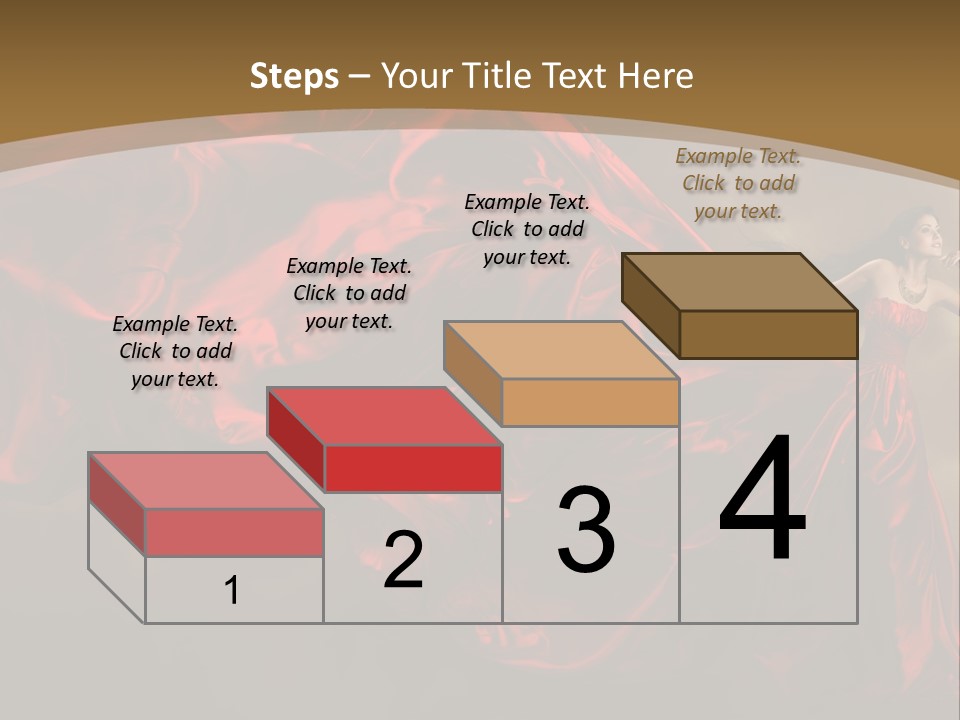 Steps – Your Title Text Here

Example Text. Click to add your text.

Example Text. Click to add your text.

Example Text. Click to add your text.

Example Text. Click to add your text.

1

2

3

4